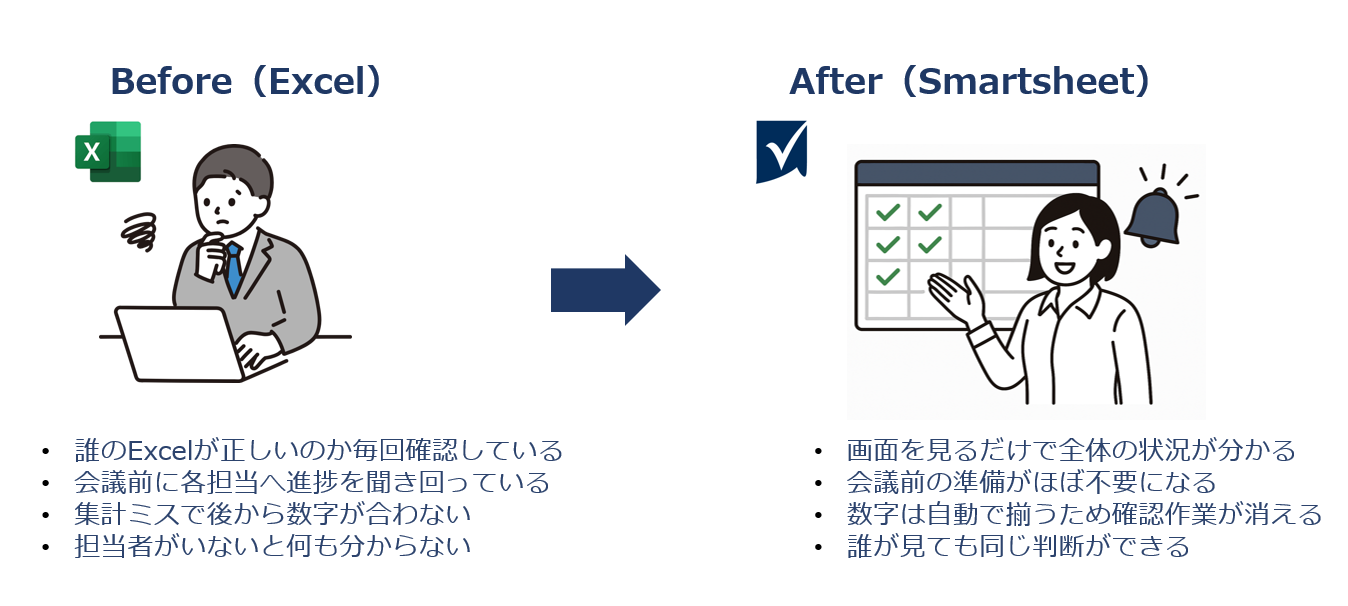 Before（Excel）

X

• 誰のExcelが正しいのか毎回確認している
• 会議前に各担当へ進捗を聞き回っている
• 集計ミスで後から数字が合わない
• 担当者がいないと何も分からない

After（Smartsheet）

• 画面を見るだけで全体の状況が分かる
• 会議前の準備がほぼ不要になる
• 数字は自動で揃うため確認作業が消える
• 誰が見ても同じ判断ができる